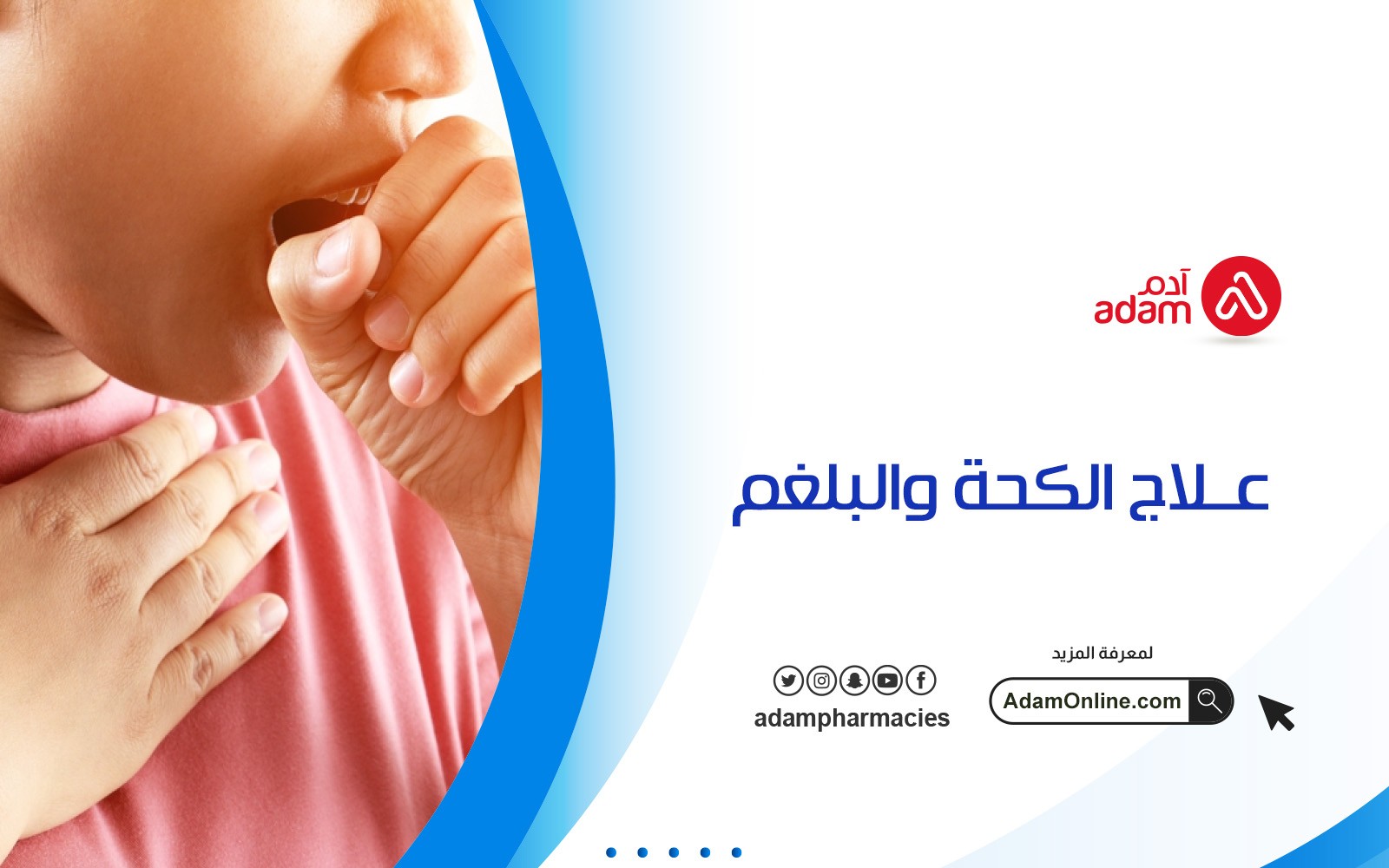 آدم
adam

عـلاج الكحة والبلغم

لمعرفة المزيد
AdamOnline.com

adampharmacies